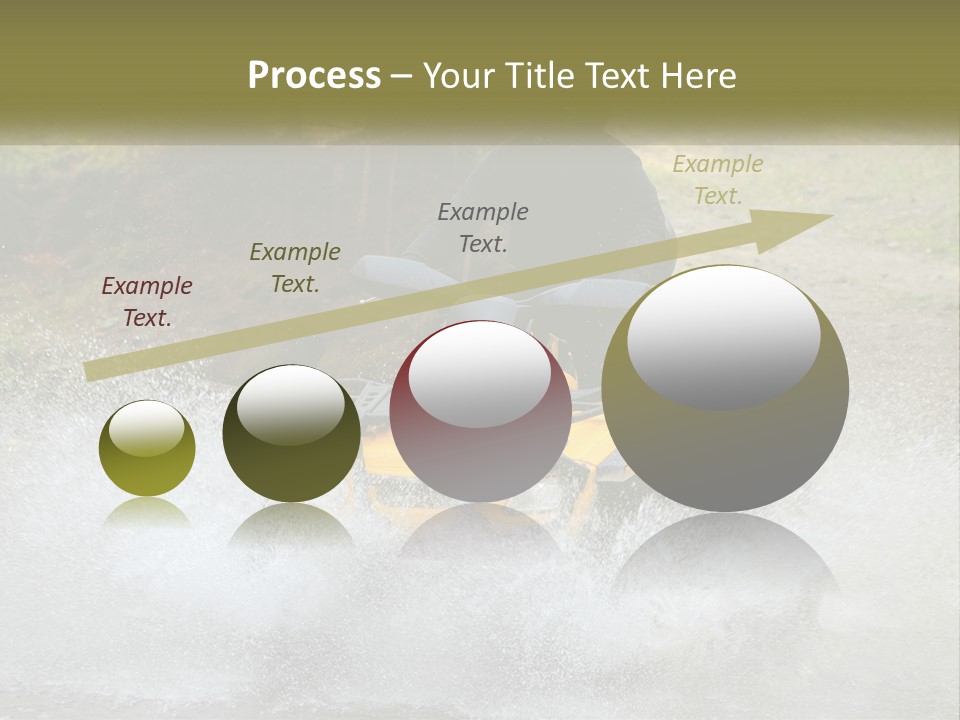 Process – Your Title Text Here

Example Text.

Example Text.

Example Text.

Example Text.